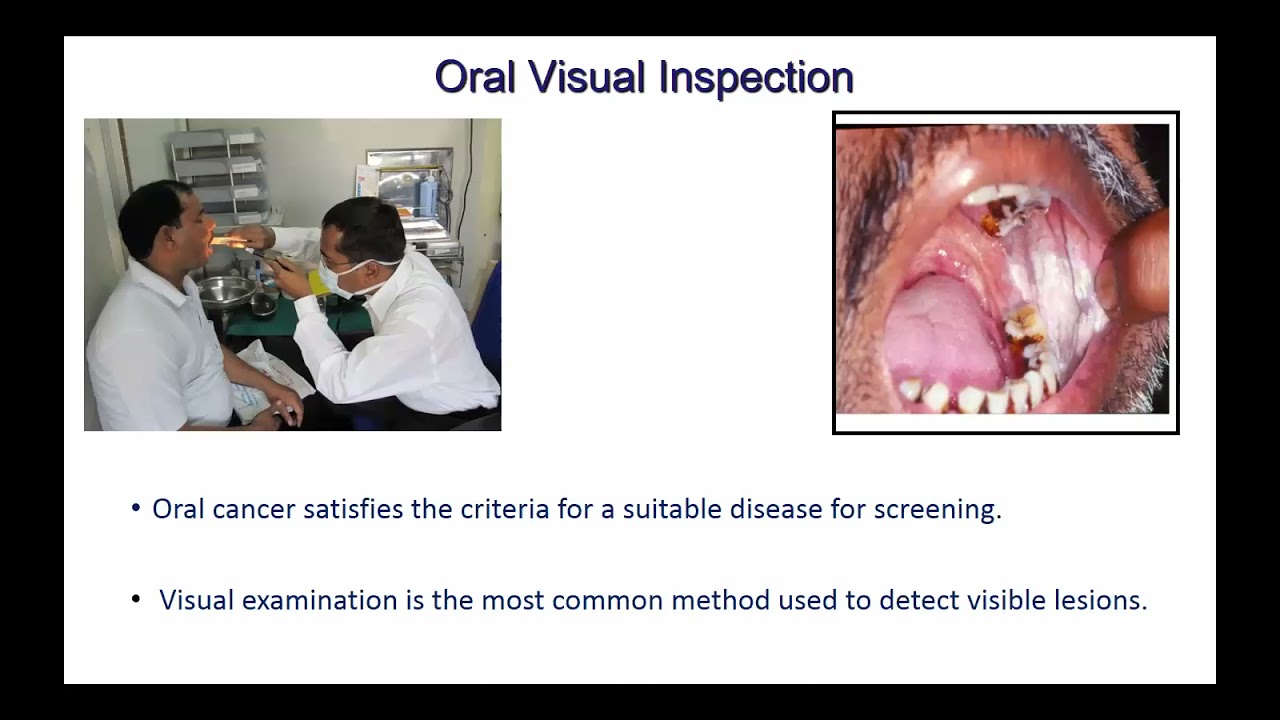 Oral Visual Inspection

• Oral cancer satisfies the criteria for a suitable disease for screening.

• Visual examination is the most common method used to detect visible lesions.